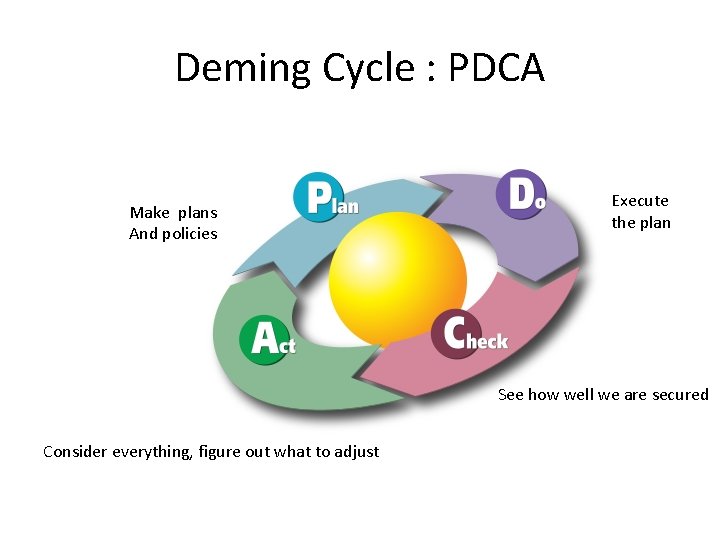 Deming Cycle : PDCA

Make plans
And policies

Plan

Do

Execute
the plan

Act

Check

See how well we are secured

Consider everything, figure out what to adjust